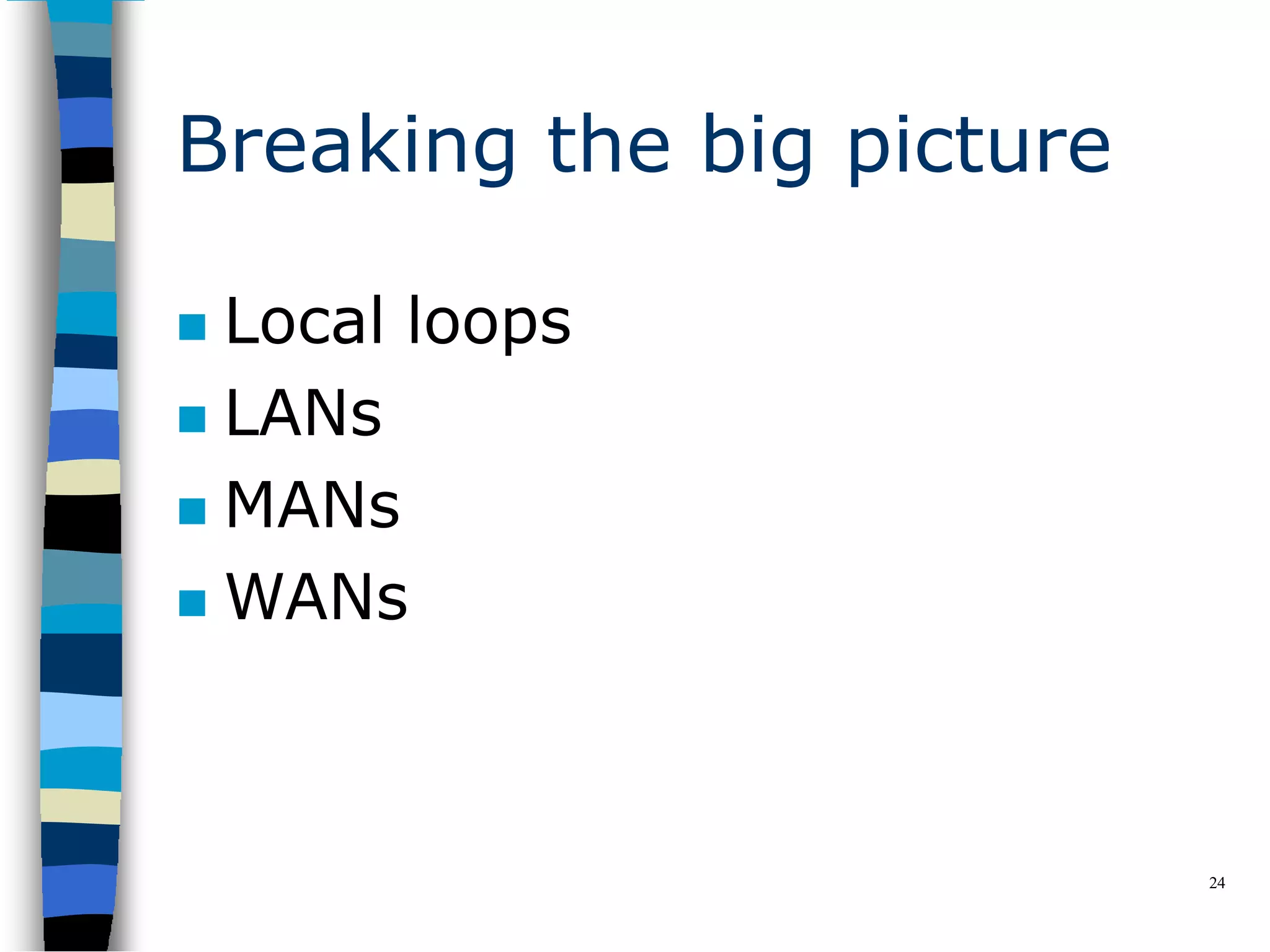 Breaking the big picture

- Local loops
- LANs
- MANs
- WANs

24